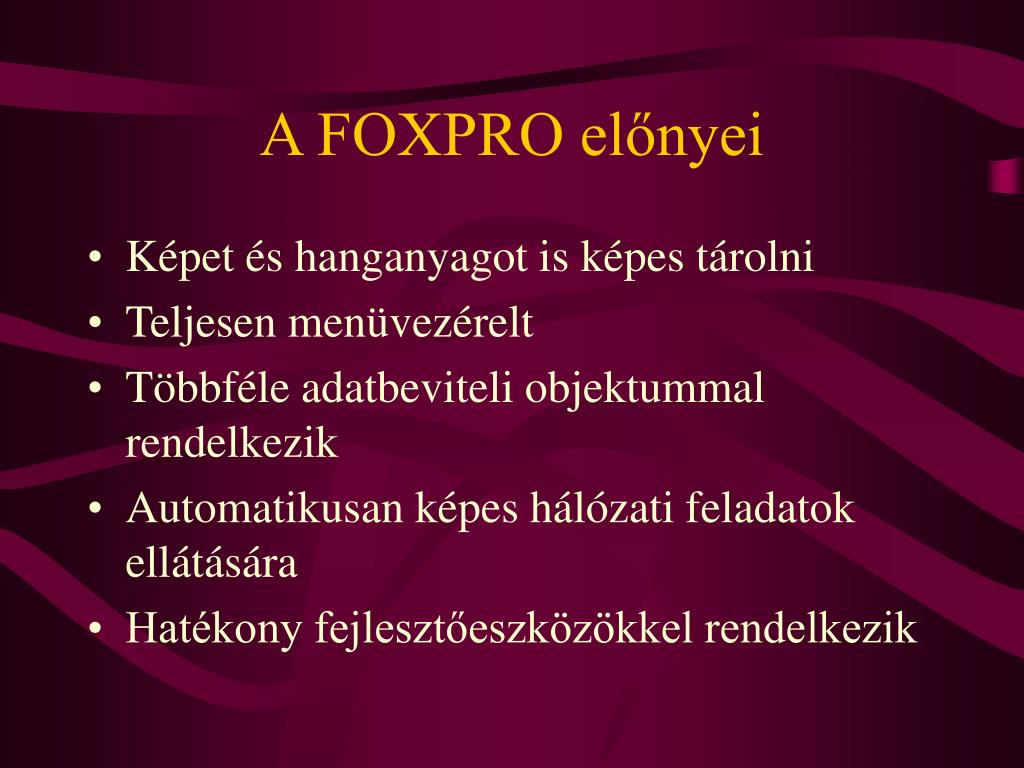 A FOXPRO előnyei

• Képet és hanganyagot is képes tárolni
• Teljesen menüvezérelt
• Többféle adatbeviteli objektummal rendelkezik
• Automatikusan képes hálózati feladatok ellátására
• Hatékony fejlesztőeszközökkel rendelkezik